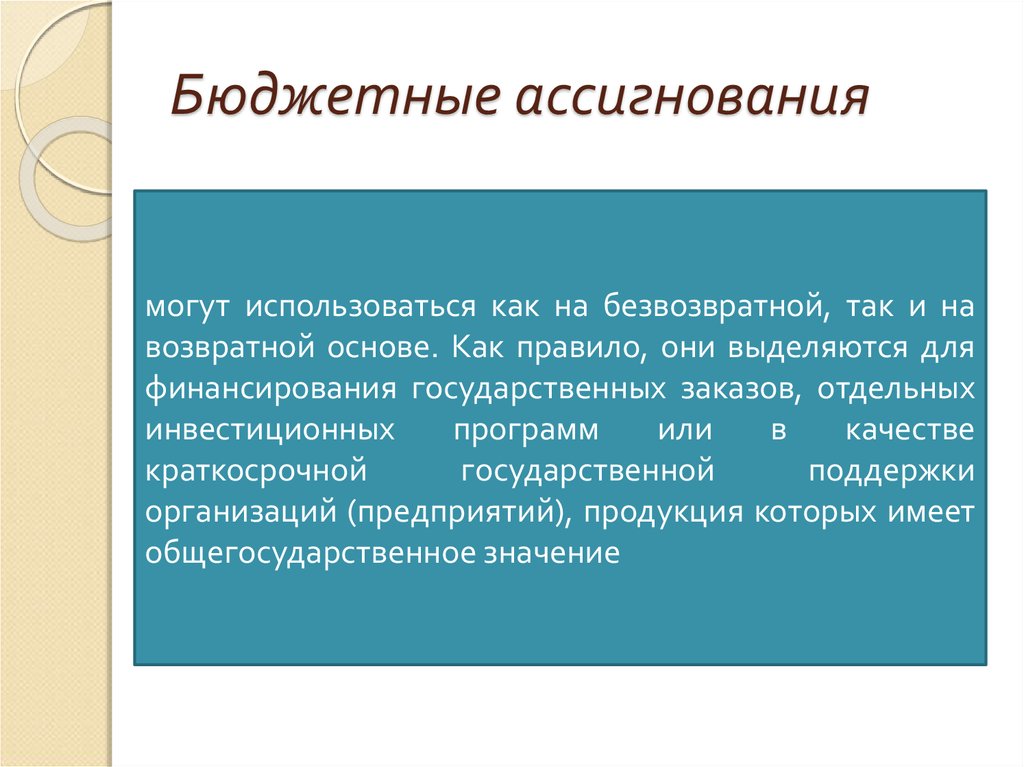 Бюджетные ассигнования

могут использоваться как на безвозвратной, так и на возвратной основе. Как правило, они выделяются для финансирования государственных заказов, отдельных инвестиционных программ или в качестве краткосрочной государственной поддержки организаций (предприятий), продукция которых имеет общегосударственное значение